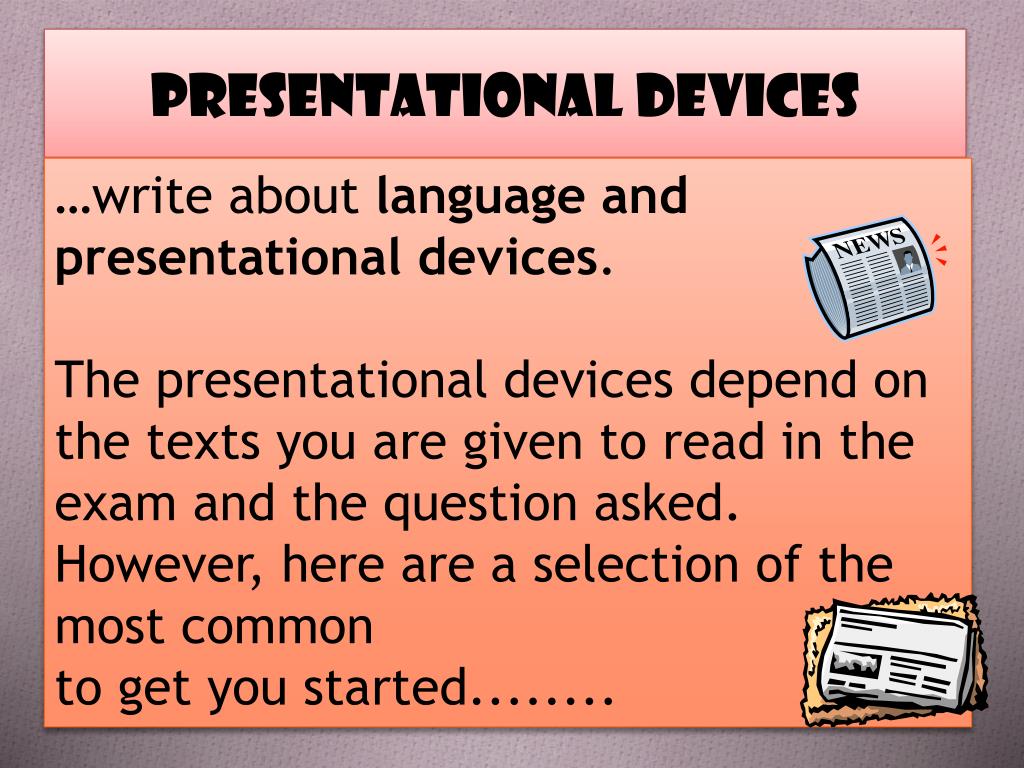 PRESENTATIONAL DEVICES

…write about language and presentational devices.

NEWS

The presentational devices depend on the texts you are given to read in the exam and the question asked. However, here are a selection of the most common
to get you started........